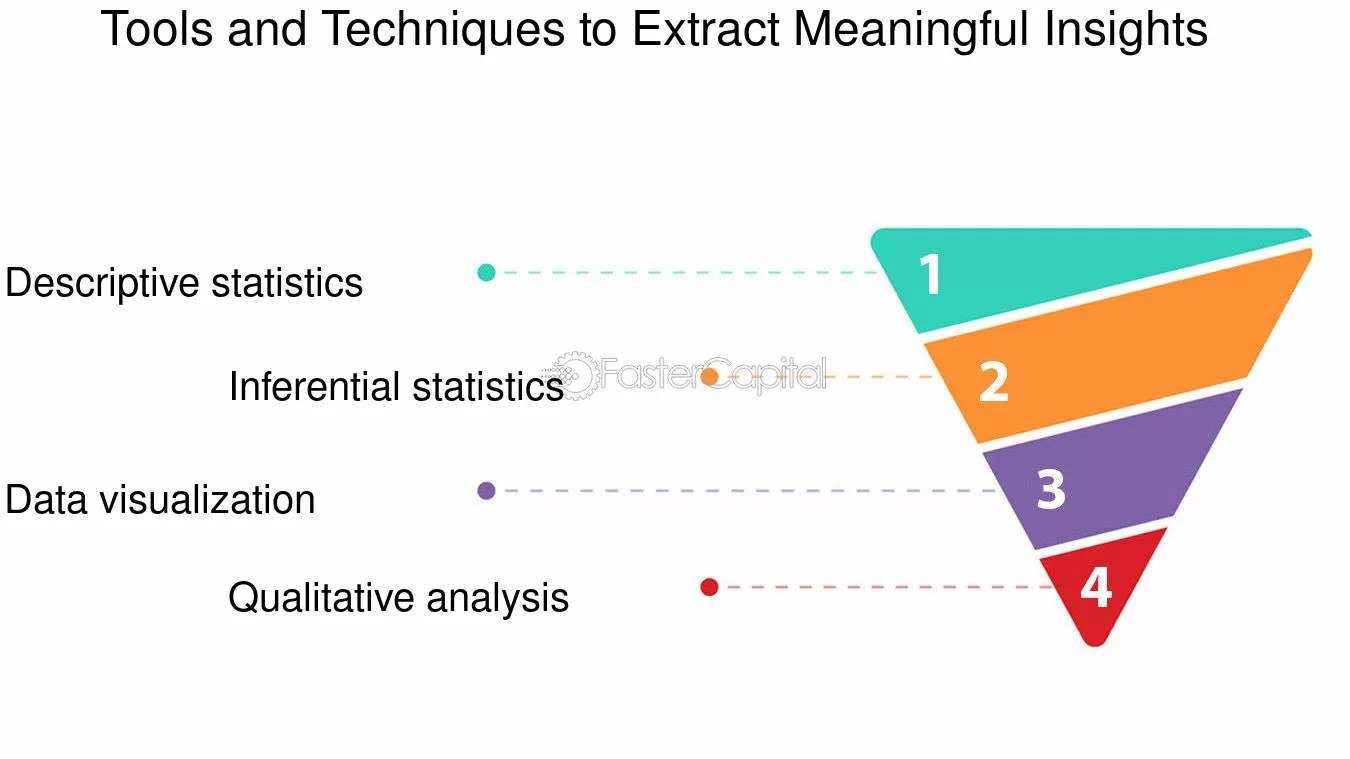 Tools and Techniques to Extract Meaningful Insights

Descriptive statistics

1

Inferential statistics

FasterCapital

2

Data visualization

3

Qualitative analysis

4